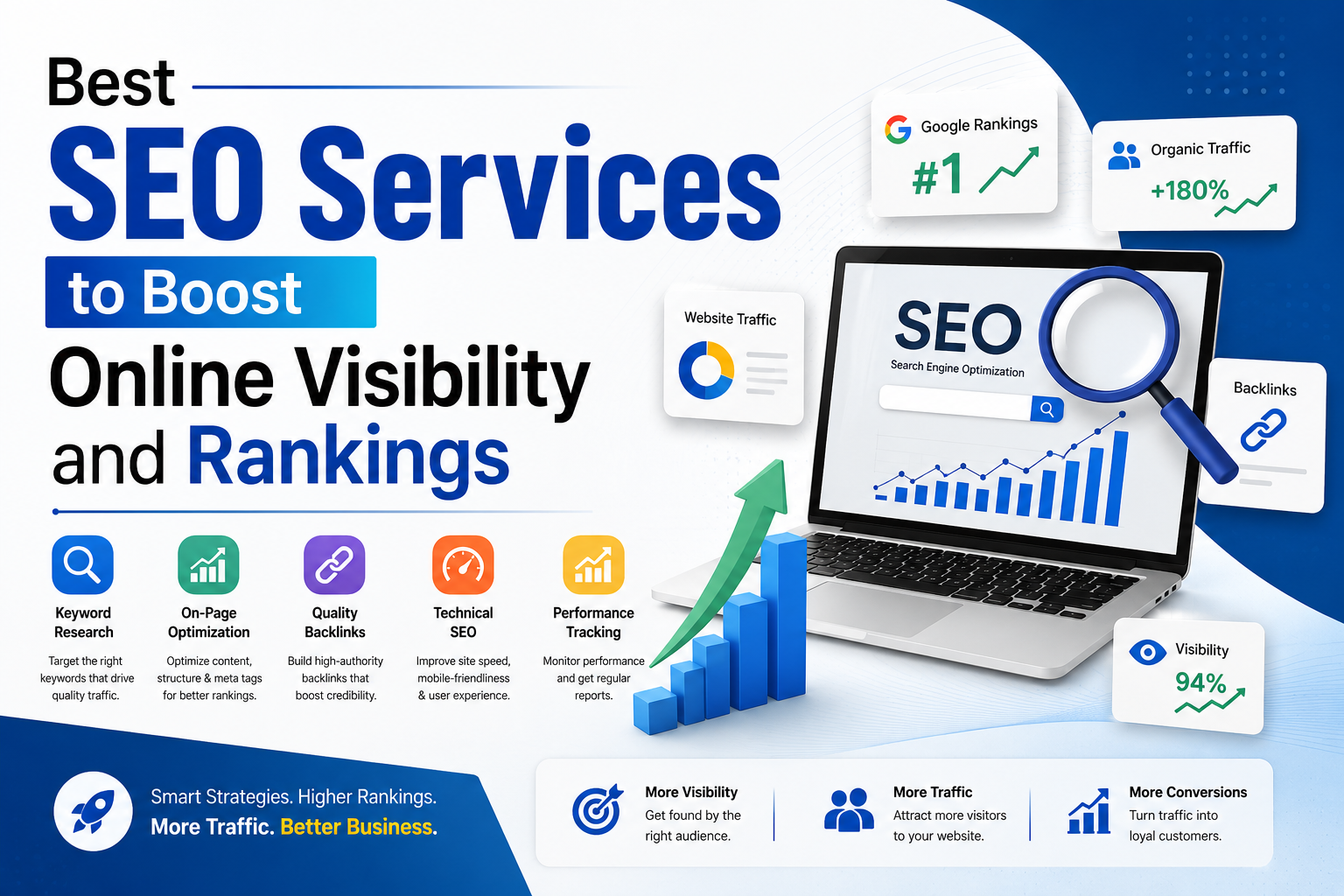 Best
SEO Services
to Boost
Online Visibility
and Rankings

Google Rankings
#1

Organic Traffic
+180%

Website Traffic

SEO
Search Engine Optimization

Backlinks

Visibility
94%

Keyword Research
Target the right keywords that drive quality traffic.

On-Page Optimization
Optimize content, structure & meta tags for better rankings.

Quality Backlinks
Build high-authority backlinks that boost credibility.

Technical SEO
Improve site speed, mobile-friendliness & user experience.

Performance Tracking
Monitor performance and get regular reports.

Smart Strategies. Higher Rankings.
More Traffic. Better Business.

More Visibility
Get found by the right audience.

More Traffic
Attract more visitors to your website.

More Conversions
Turn traffic into loyal customers.